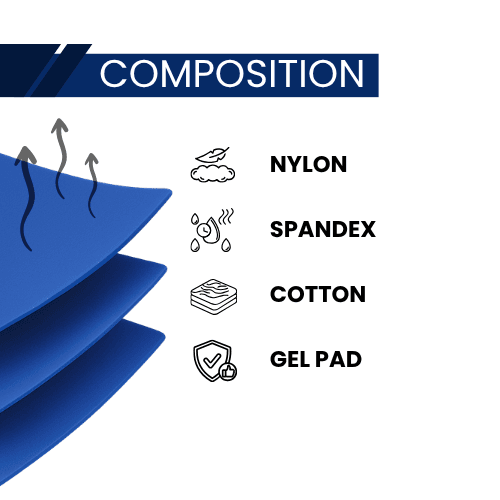 COMPOSITION

NYLON

SPANDEX

COTTON

GEL PAD